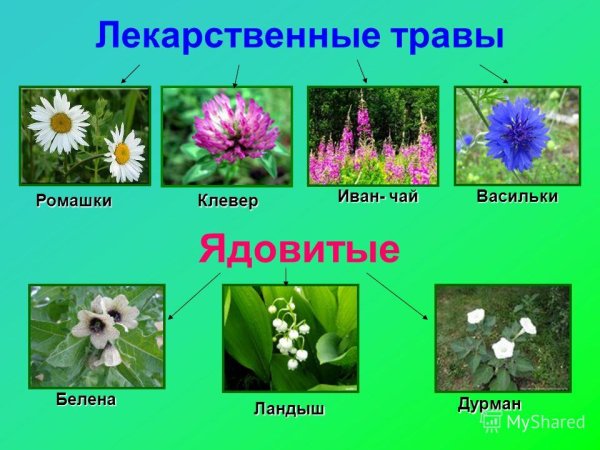 Лекарственные травы

Ромашки

Клевер

Иван- чай

Васильки

Ядовитые

Белена

Ландыш

Дурман

MyShared